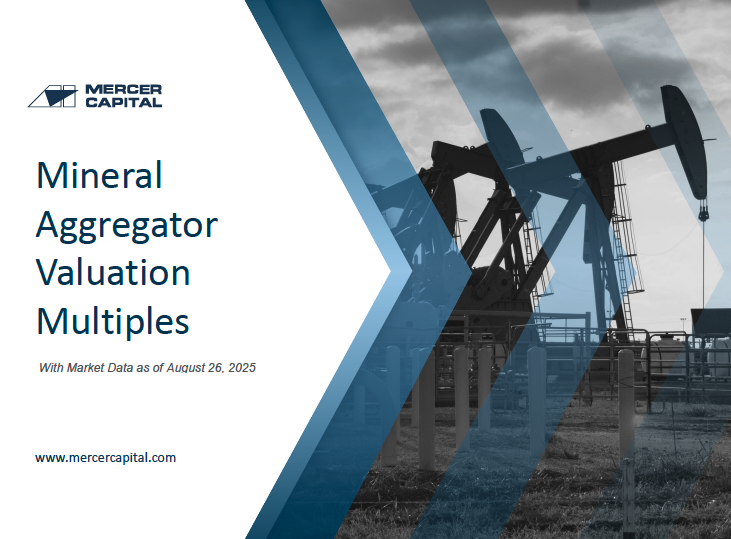 MERCER CAPITAL

Mineral Aggregator Valuation Multiples

With Market Data as of August 26, 2025

www.mercercapital.com